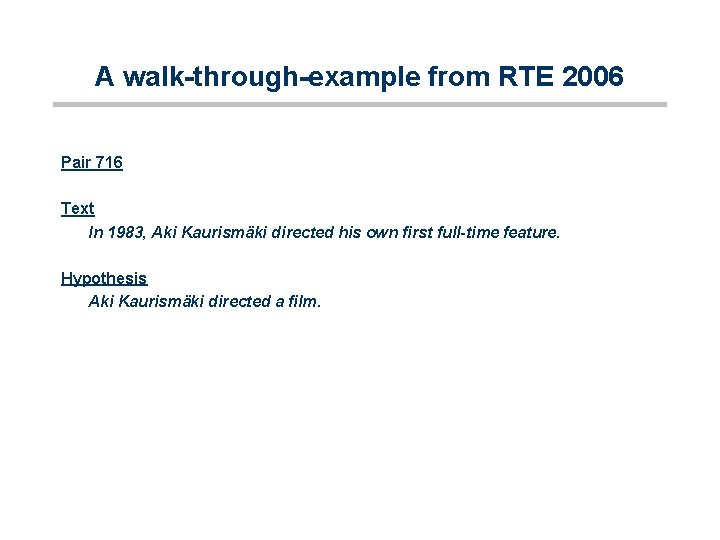 A walk-through-example from RTE 2006

Pair 716

Text
In 1983, Aki Kaurismäki directed his own first full-time feature.

Hypothesis
Aki Kaurismäki directed a film.